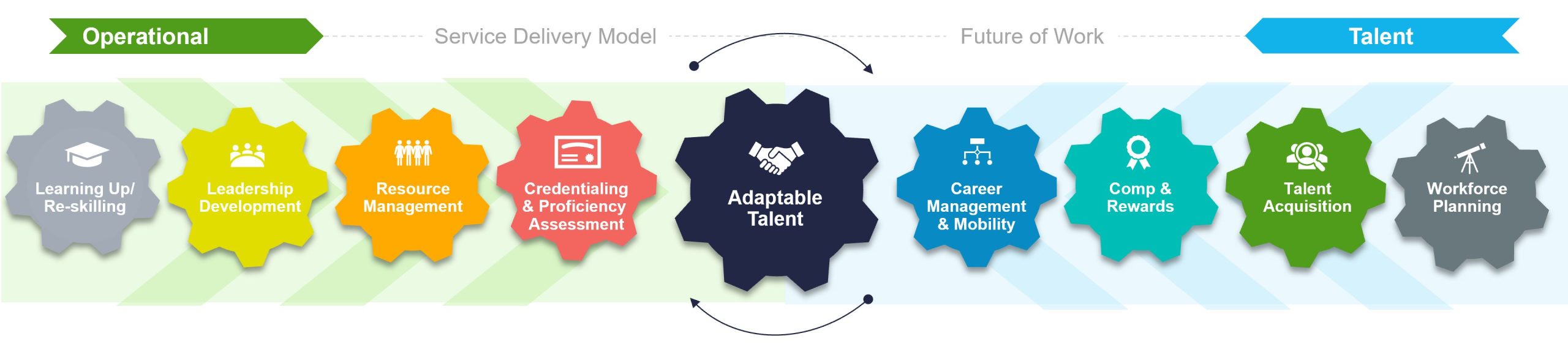 Operational

Service Delivery Model

Future of Work

Talent

Learning Up/ Re-skilling

Leadership Development

Resource Management

Credentialing & Proficiency Assessment

Adaptable Talent

Career Management & Mobility

Comp & Rewards

Talent Acquisition

Workforce Planning